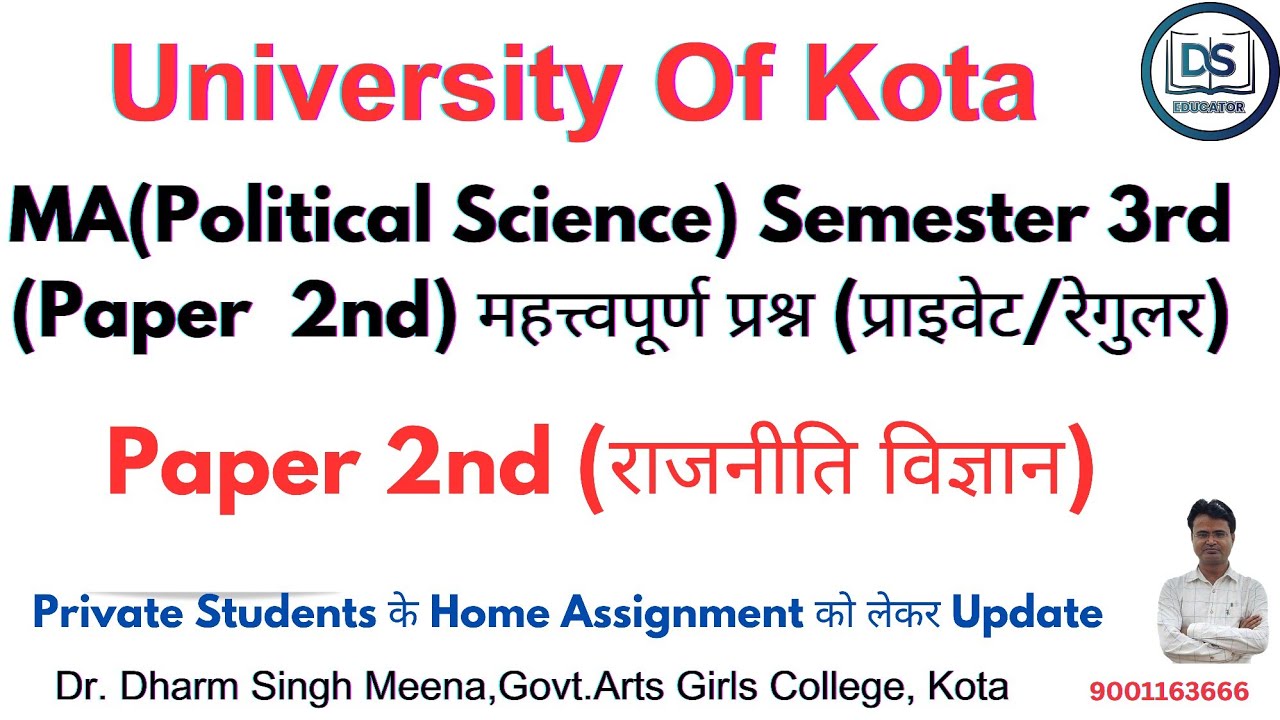 University Of Kota

DS EDUCATOR

MA(Political Science) Semester 3rd (Paper 2nd) महत्त्वपूर्ण प्रश्न (प्राइवेट/रेगुलर)

Paper 2nd (राजनीति विज्ञान)

Private Students के Home Assignment को लेकर Update

Dr. Dharm Singh Meena,Govt.Arts Girls College, Kota

9001163666